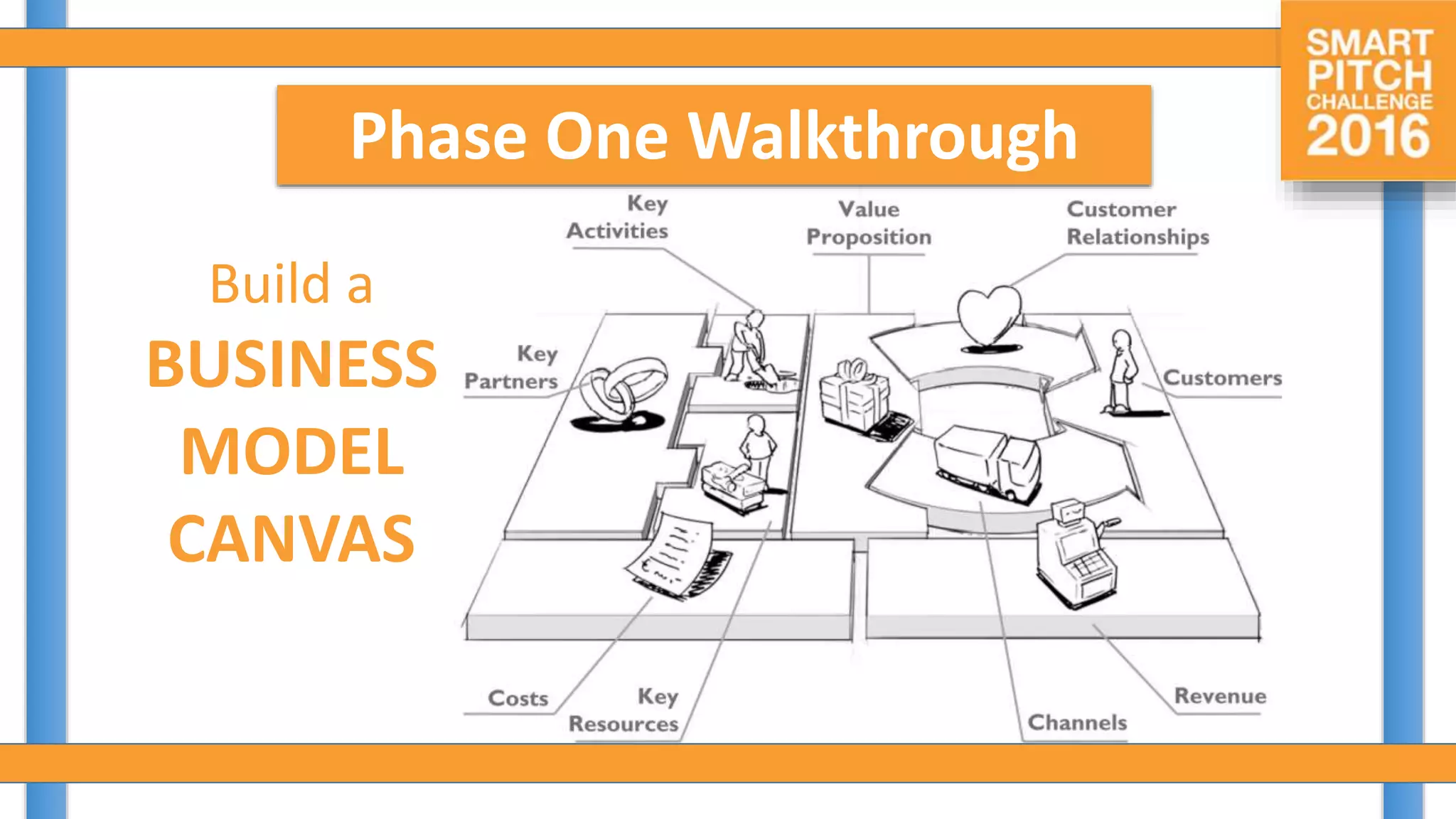 SMART PITCH CHALLENGE 2016

Phase One Walkthrough

Build a
BUSINESS
MODEL
CANVAS

Key Activities

Value Proposition

Customer Relationships

Key Partners

Customers

Costs

Key Resources

Channels

Revenue